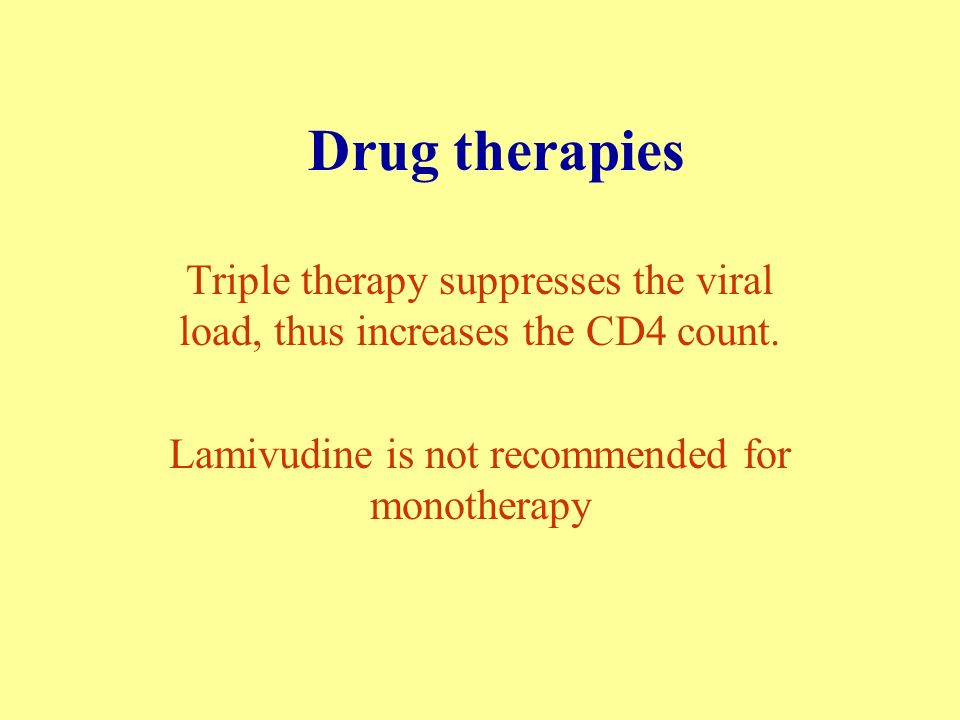 Drug therapies

Triple therapy suppresses the viral load, thus increases the CD4 count.

Lamivudine is not recommended for monotherapy